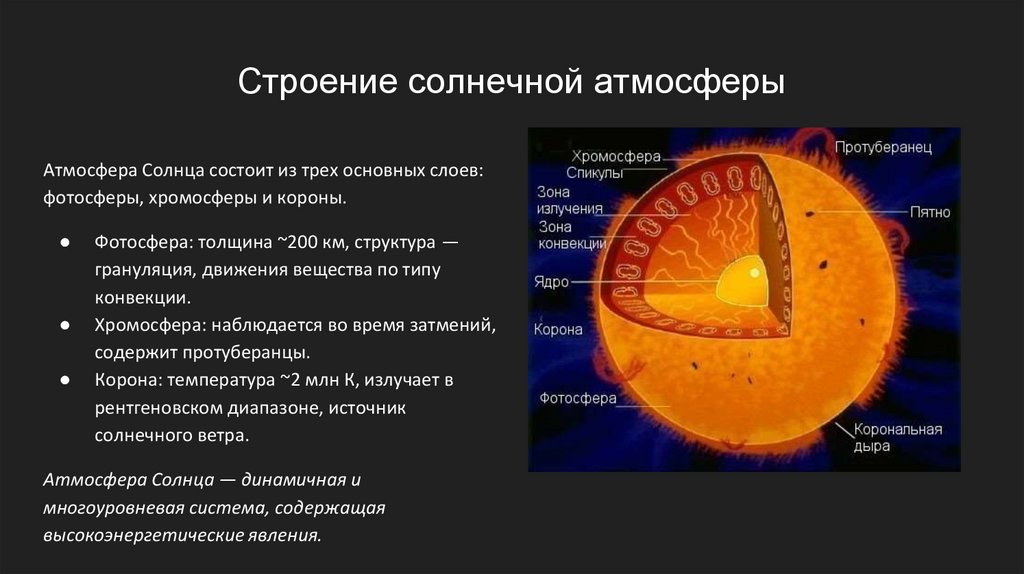 Строение солнечной атмосферы

Атмосфера Солнца состоит из трех основных слоев: фотосферы, хромосферы и короны.

● Фотосфера: толщина ~200 км, структура — грануляция, движения вещества по типу конвекции.
● Хромосфера: наблюдается во время затмений, содержит протуберанцы.
● Корона: температура ~2 млн К, излучает в рентгеновском диапазоне, источник солнечного ветра.

Атмосфера Солнца — динамичная и многоуровневая система, содержащая высокоэнергетические явления.

Хромосфера
Спикулы
Зона излучения
Зона конвекции
Ядро
Корона
Фотосфера
Протуберанец
Пятно
Корональная дыра